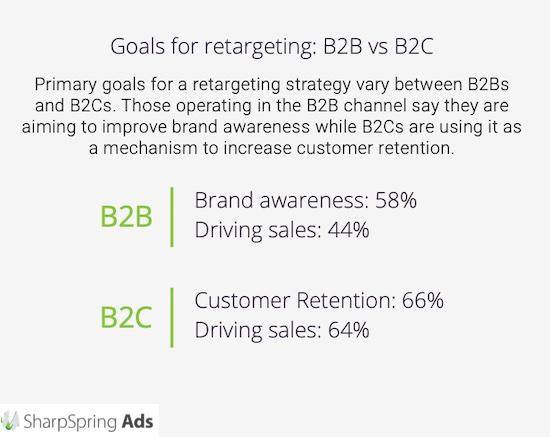 Goals for retargeting: B2B vs B2C

Primary goals for a retargeting strategy vary between B2Bs and B2Cs. Those operating in the B2B channel say they are aiming to improve brand awareness while B2Cs are using it as a mechanism to increase customer retention.

B2B

Brand awareness: 58%
Driving sales: 44%

B2C

Customer Retention: 66%
Driving sales: 64%

SharpSpring Ads